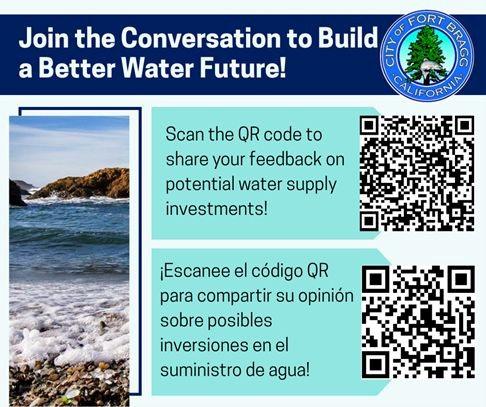 Join the Conversation to Build a Better Water Future!

CITY OF FORT BRAGG CALIFORNIA

Scan the QR code to share your feedback on potential water supply investments!

¡Escanee el código QR para compartir su opinión sobre posibles inversiones en el suministro de agua!